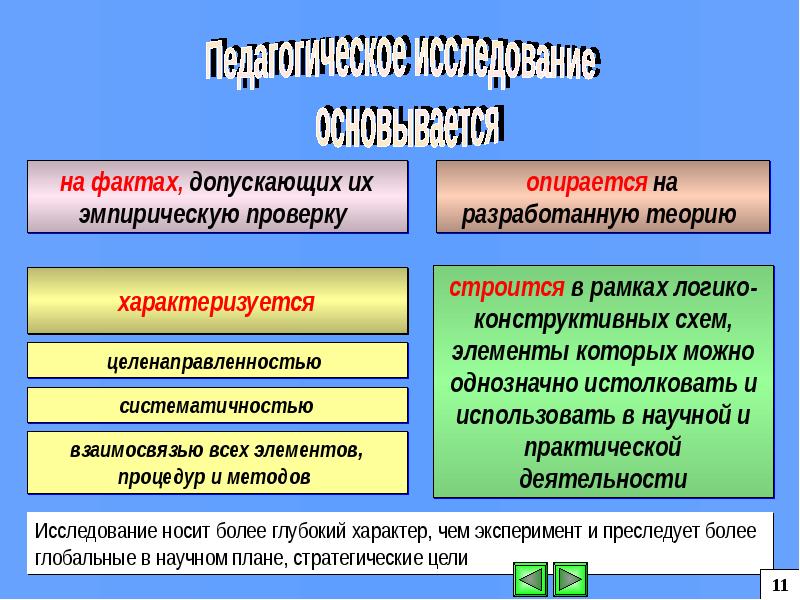 Педагогическое исследование основывается

на фактах, допускающих их эмпирическую проверку

опирается на разработанную теорию

характеризуется

целенаправленностью

систематичностью

взаимосвязью всех элементов, процедур и методов

строится в рамках логико-конструктивных схем, элементы которых можно однозначно истолковать и использовать в научной и практической деятельности

Исследование носит более глубокий характер, чем эксперимент и преследует более глобальные в научном плане, стратегические цели

11